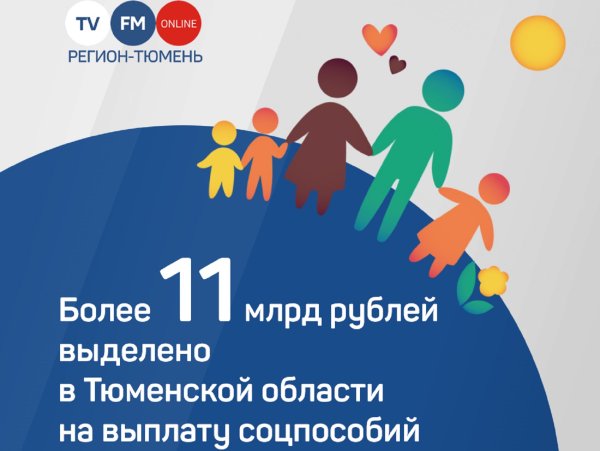 TV FM ONLINE
РЕГИОН-ТЮМЕНЬ

Более 11 млрд рублей выделено в Тюменской области на выплату соцпособий